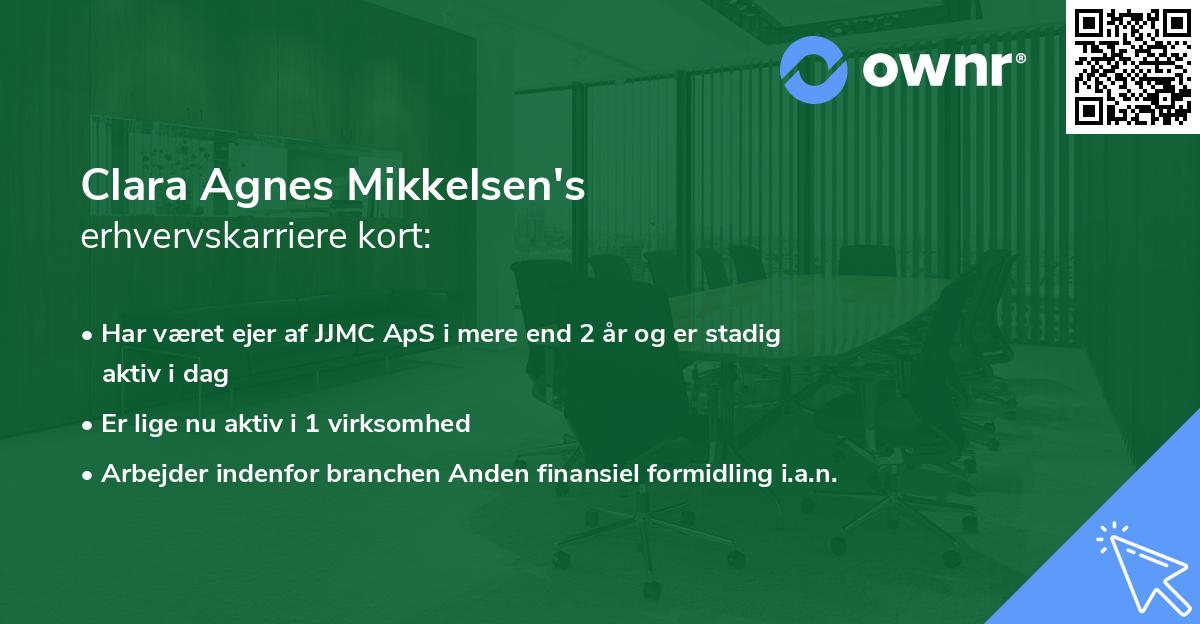 ownr®

Clara Agnes Mikkelsen's
erhvervskarriere kort:

• Har været ejer af JJMC ApS i mere end 2 år og er stadig aktiv i dag

• Er lige nu aktiv i 1 virksomhed

• Arbejder indenfor branchen Anden finansiel formidling i.a.n.